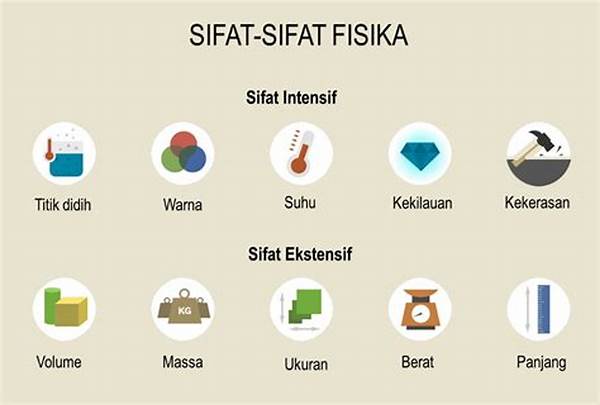 SIFAT-SIFAT FISIKA

Sifat Intensif

Titik didih

Warna

Suhu

Kekilauan

Kekerasan

Sifat Ekstensif

Volume

KG

Massa

Ukuran

Berat

Panjang